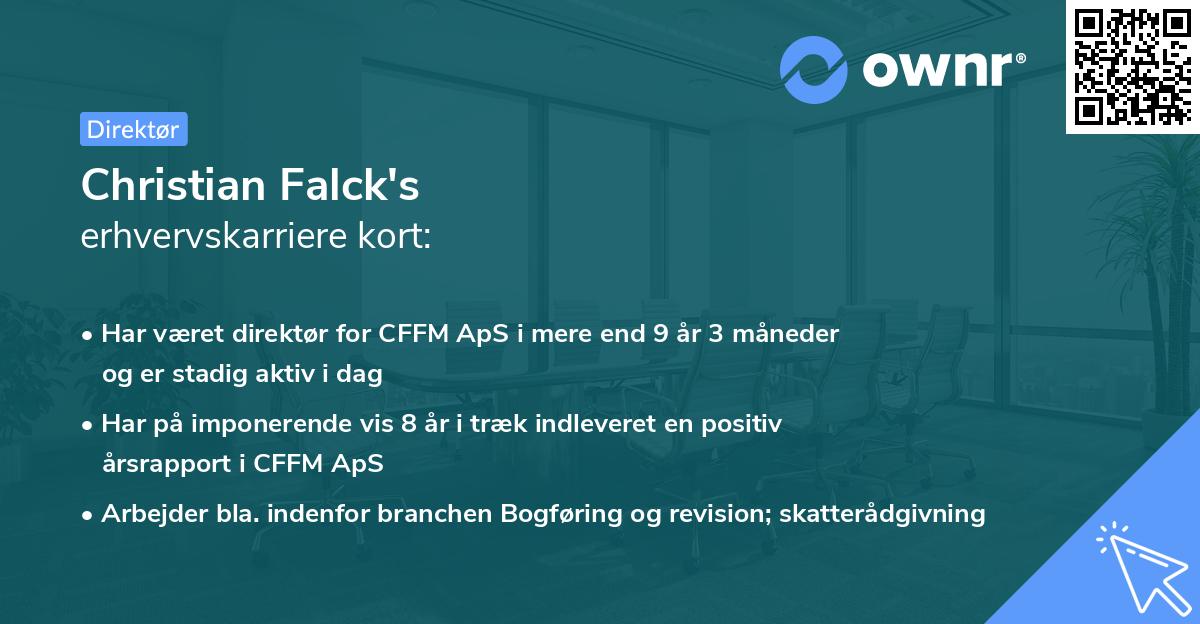 ownr®

Direktør

Christian Falck's
erhvervskarriere kort:

• Har været direktør for CFFM ApS i mere end 9 år 3 måneder og er stadig aktiv i dag

• Har på imponerende vis 8 år i træk indleveret en positiv årsrapport i CFFM ApS

• Arbejder bla. indenfor branchen Bogføring og revision; skatterådgivning